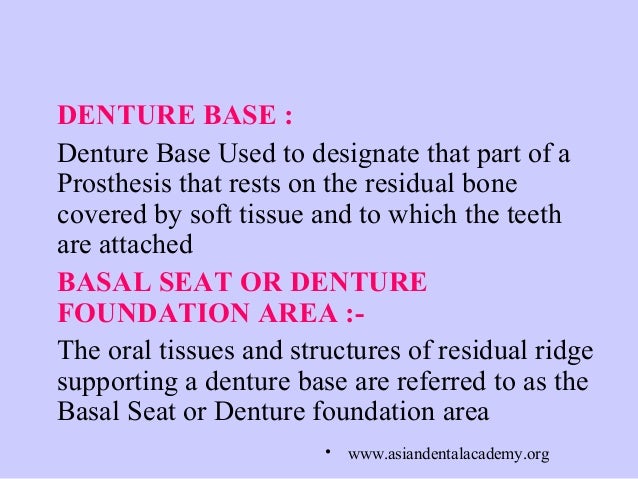 DENTURE BASE :

Denture Base Used to designate that part of a Prosthesis that rests on the residual bone covered by soft tissue and to which the teeth are attached

BASAL SEAT OR DENTURE FOUNDATION AREA :-

The oral tissues and structures of residual ridge supporting a denture base are referred to as the Basal Seat or Denture foundation area

• www.asiandentalacademy.org